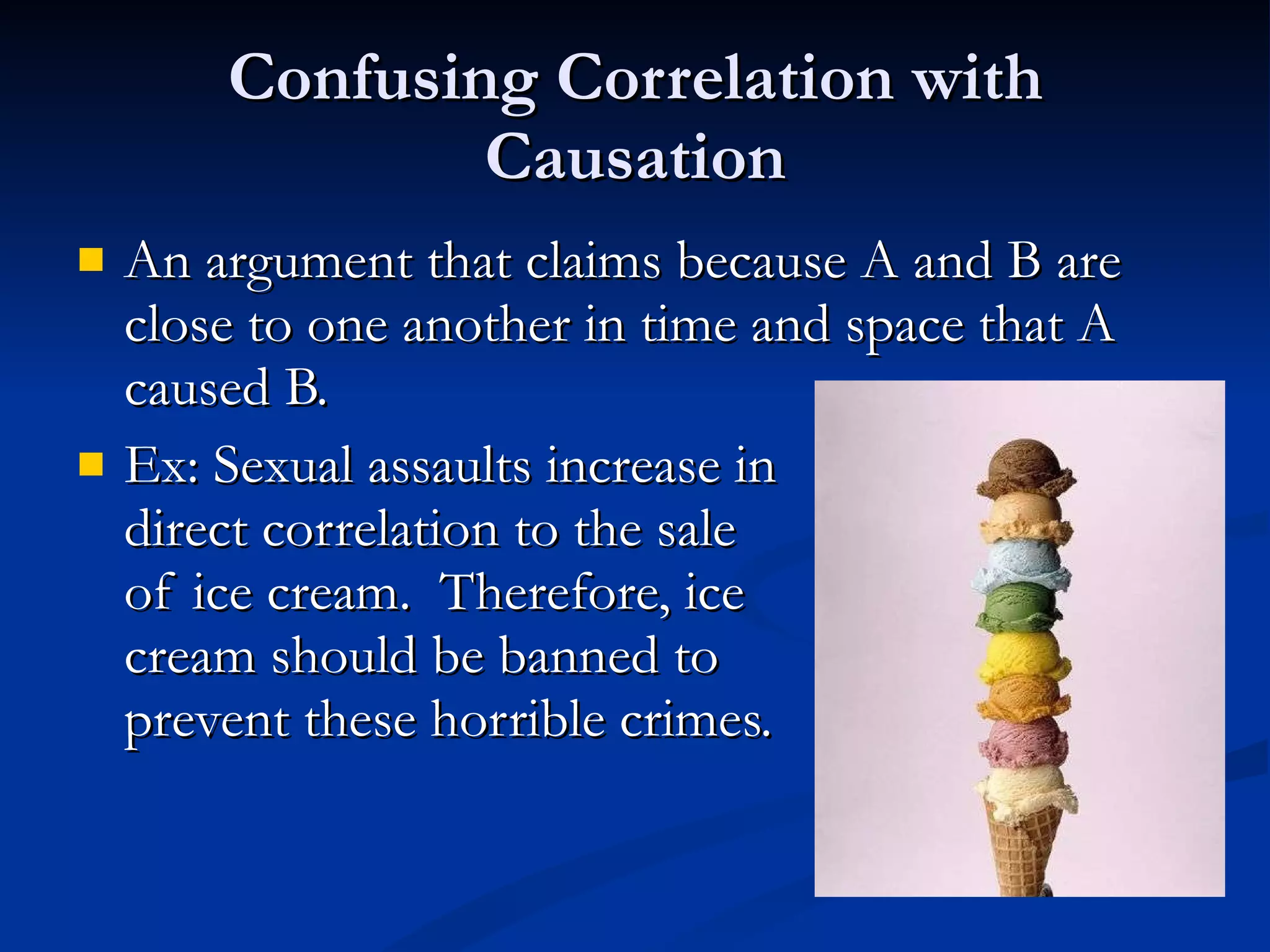 Confusing Correlation with Causation

An argument that claims because A and B are close to one another in time and space that A caused B.

Ex: Sexual assaults increase in direct correlation to the sale of ice cream. Therefore, ice cream should be banned to prevent these horrible crimes.